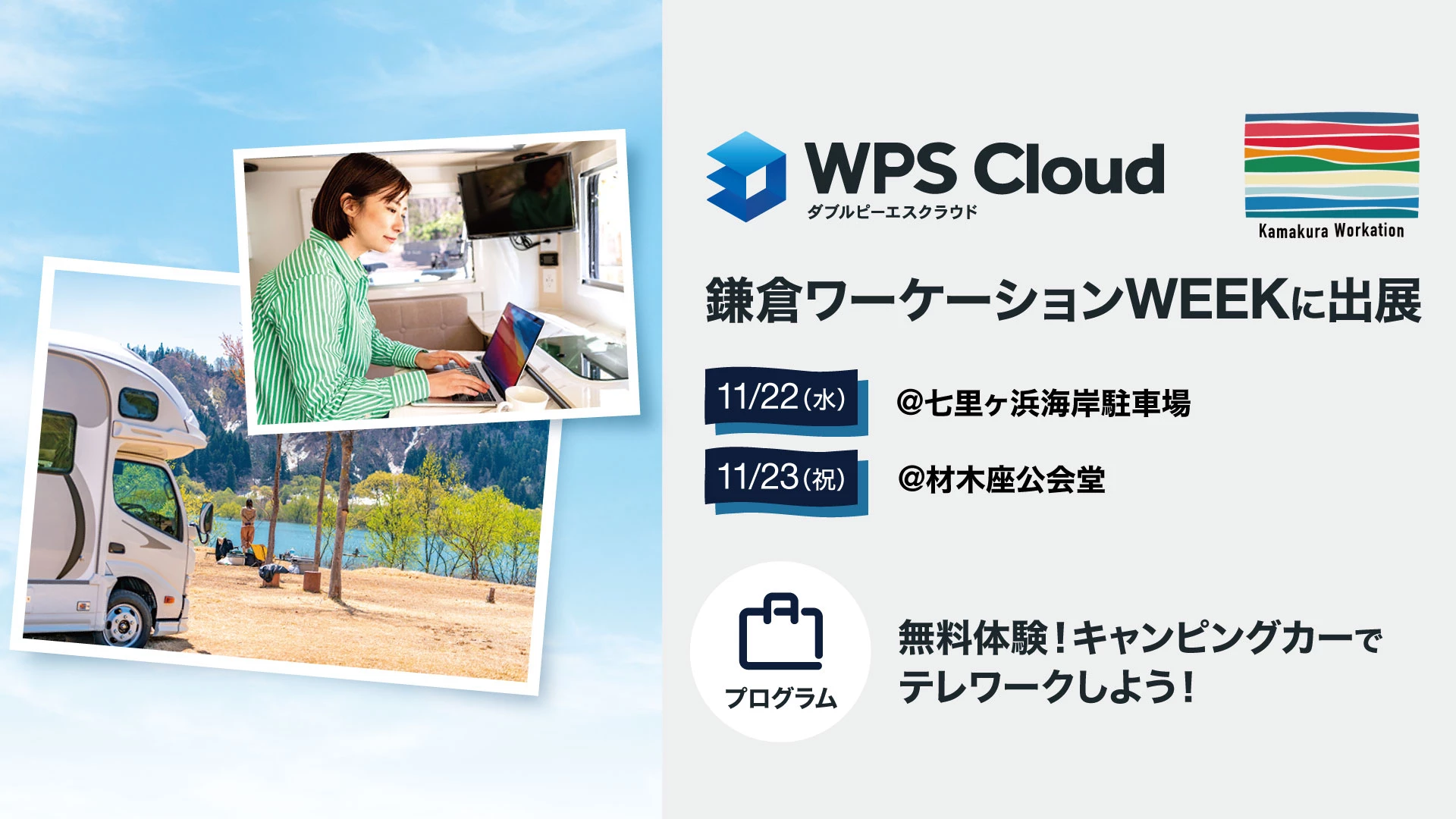 WPS Cloud
ダブルピーエスクラウド

Kamakura Workation

鎌倉ワーケーションWEEKに出展

11/22(水) @七里ヶ浜海岸駐車場

11/23(祝) @材木座公会堂

プログラム

無料体験！キャンピングカーでテレワークしよう！